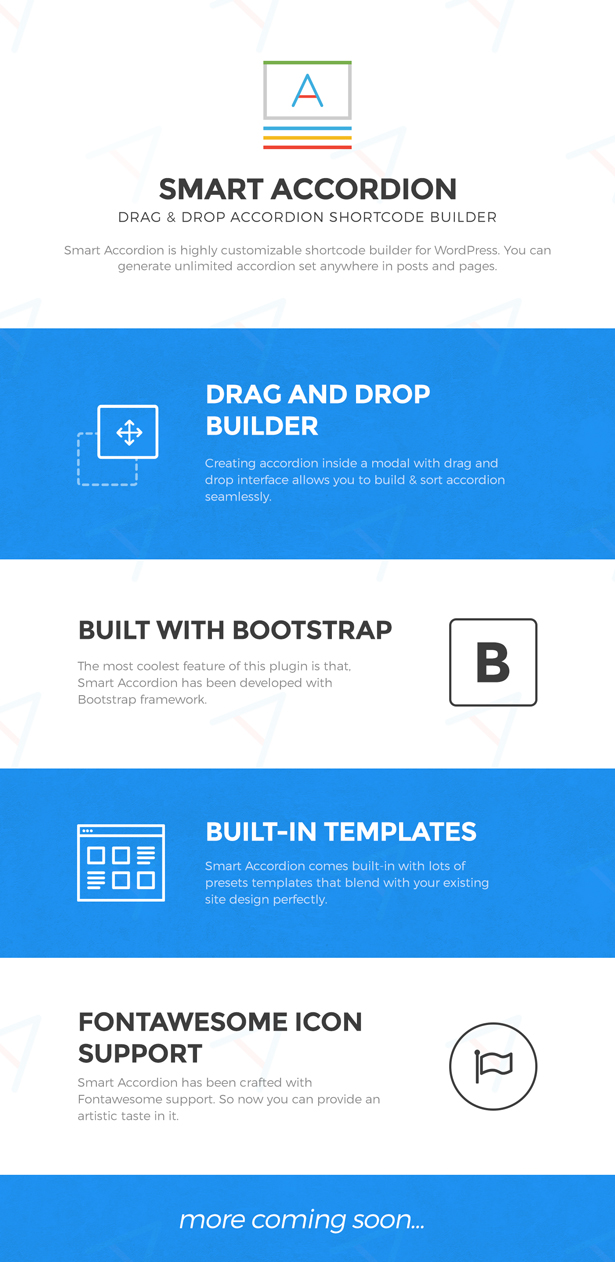 A

SMART ACCORDION
DRAG & DROP ACCORDION SHORTCODE BUILDER

Smart Accordion is highly customizable shortcode builder for WordPress. You can generate unlimited accordion set anywhere in posts and pages.

DRAG AND DROP BUILDER

Creating accordion inside a modal with drag and drop interface allows you to build & sort accordion seamlessly.

BUILT WITH BOOTSTRAP

The most coolest feature of this plugin is that, Smart Accordion has been developed with Bootstrap framework.

B

BUILT-IN TEMPLATES

Smart Accordion comes built-in with lots of presets templates that blend with your existing site design perfectly.

FONTAWESOME ICON SUPPORT

Smart Accordion has been crafted with Fontawesome support. So now you can provide an artistic taste in it.

more coming soon...